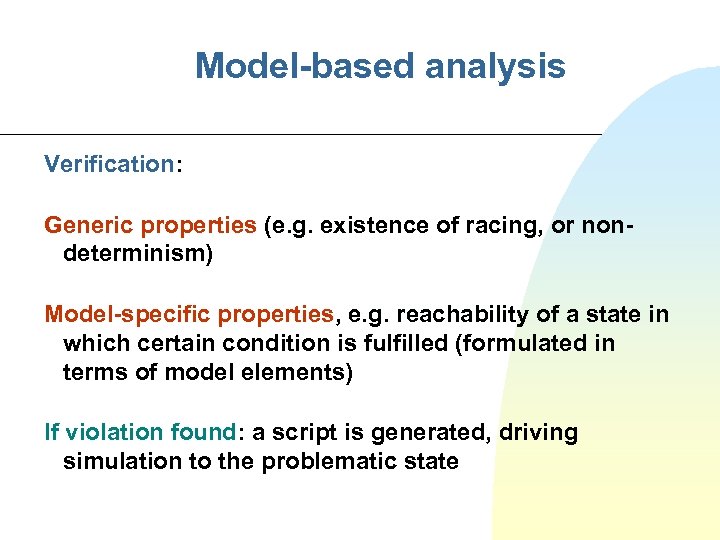 Model-based analysis

Verification:

Generic properties (e.g. existence of racing, or non-determinism)

Model-specific properties, e.g. reachability of a state in which certain condition is fulfilled (formulated in terms of model elements)

If violation found: a script is generated, driving simulation to the problematic state